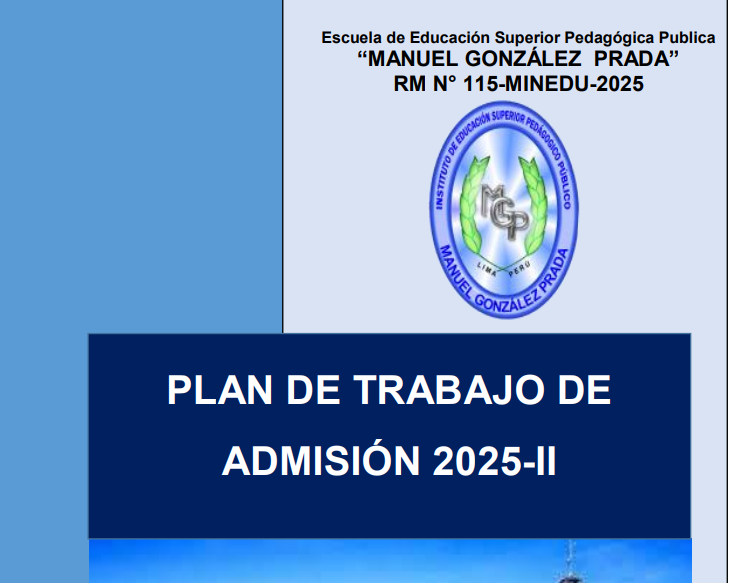 Escuela de Educación Superior Pedagógica Publica
“MANUEL GONZÁLEZ PRADA”
RM N° 115-MINEDU-2025

INSTITUTO DE EDUCACIÓN SUPERIOR PEDAGÓGICO PÚBLICO
MGP
LIMA PERÚ
MANUEL GONZÁLEZ PRADA

PLAN DE TRABAJO DE ADMISIÓN 2025-II